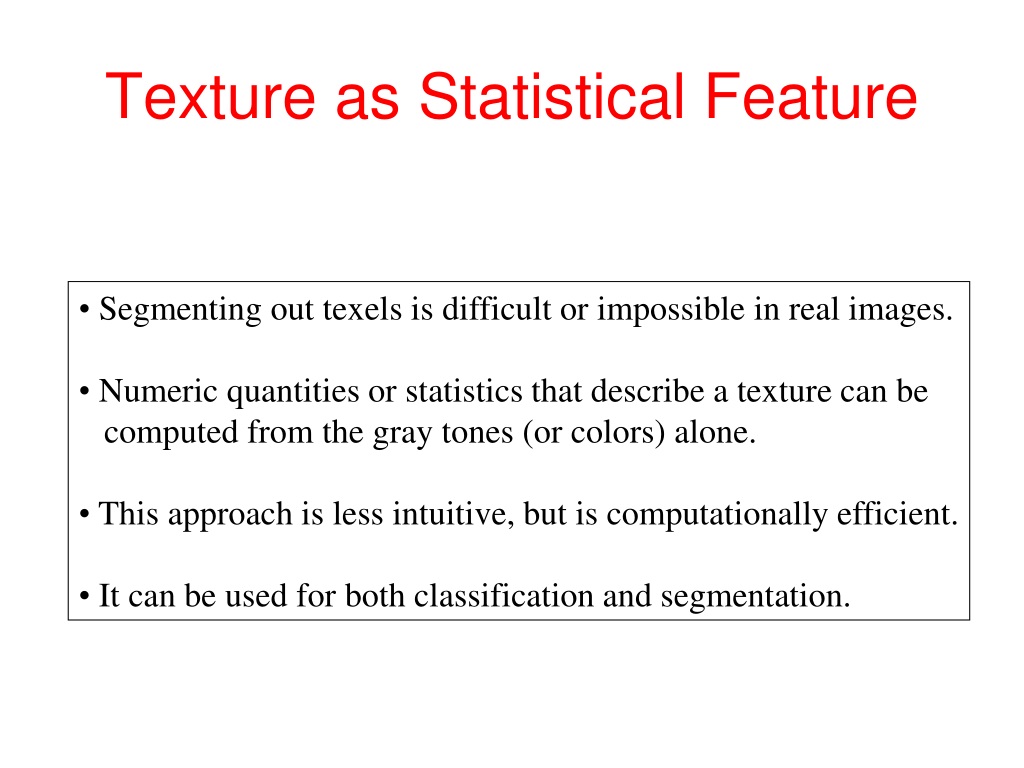 Texture as Statistical Feature

• Segmenting out texels is difficult or impossible in real images.

• Numeric quantities or statistics that describe a texture can be computed from the gray tones (or colors) alone.

• This approach is less intuitive, but is computationally efficient.

• It can be used for both classification and segmentation.